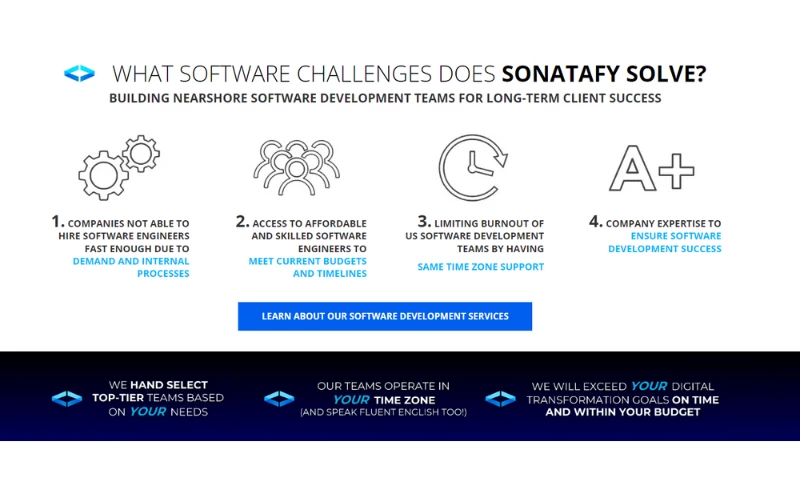 WHAT SOFTWARE CHALLENGES DOES SONATAFY SOLVE?

BUILDING NEARSHORE SOFTWARE DEVELOPMENT TEAMS FOR LONG-TERM CLIENT SUCCESS

A+

1. COMPANIES NOT ABLE TO HIRE SOFTWARE ENGINEERS FAST ENOUGH DUE TO DEMAND AND INTERNAL PROCESSES

2. ACCESS TO AFFORDABLE AND SKILLED SOFTWARE ENGINEERS TO MEET CURRENT BUDGETS AND TIMELINES

3. LIMITING BURNOUT OF US SOFTWARE DEVELOPMENT TEAMS BY HAVING SAME TIME ZONE SUPPORT

4. COMPANY EXPERTISE TO ENSURE SOFTWARE DEVELOPMENT SUCCESS

LEARN ABOUT OUR SOFTWARE DEVELOPMENT SERVICES

WE HAND SELECT TOP-TIER TEAMS BASED ON YOUR NEEDS

OUR TEAMS OPERATE IN YOUR TIME ZONE (AND SPEAK FLUENT ENGLISH TOO!)

WE WILL EXCEED YOUR DIGITAL TRANSFORMATION GOALS ON TIME AND WITHIN YOUR BUDGET